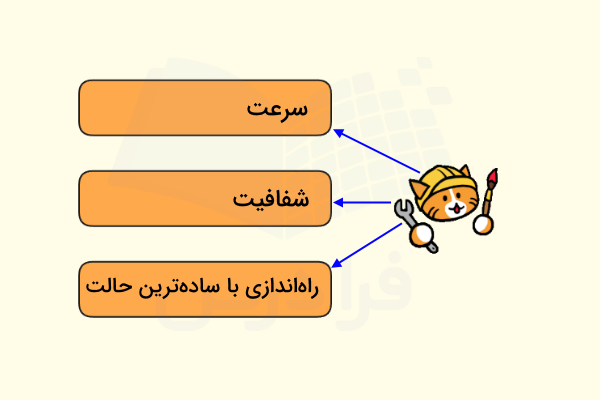 سرعت

شفافیت

راه‌اندازی با ساده‌ترین حالت

فرادرس